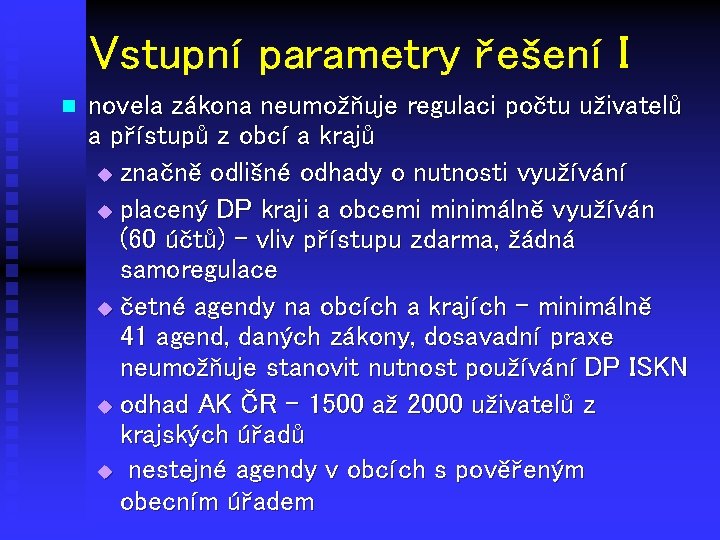 Vstupní parametry řešení I

novela zákona neumožňuje regulaci počtu uživatelů a přístupů z obcí a krajů

značně odlišné odhady o nutnosti využívání

placený DP kraji a obcemi minimálně využíván (60 účtů) – vliv přístupu zdarma, žádná samoregulace

četné agendy na obcích a krajích – minimálně 41 agend, daných zákony, dosavadní praxe neumožňuje stanovit nutnost používání DP ISKN

odhad AK ČR – 1500 až 2000 uživatelů z krajských úřadů

nestejné agendy v obcích s pověřeným obecním úřadem